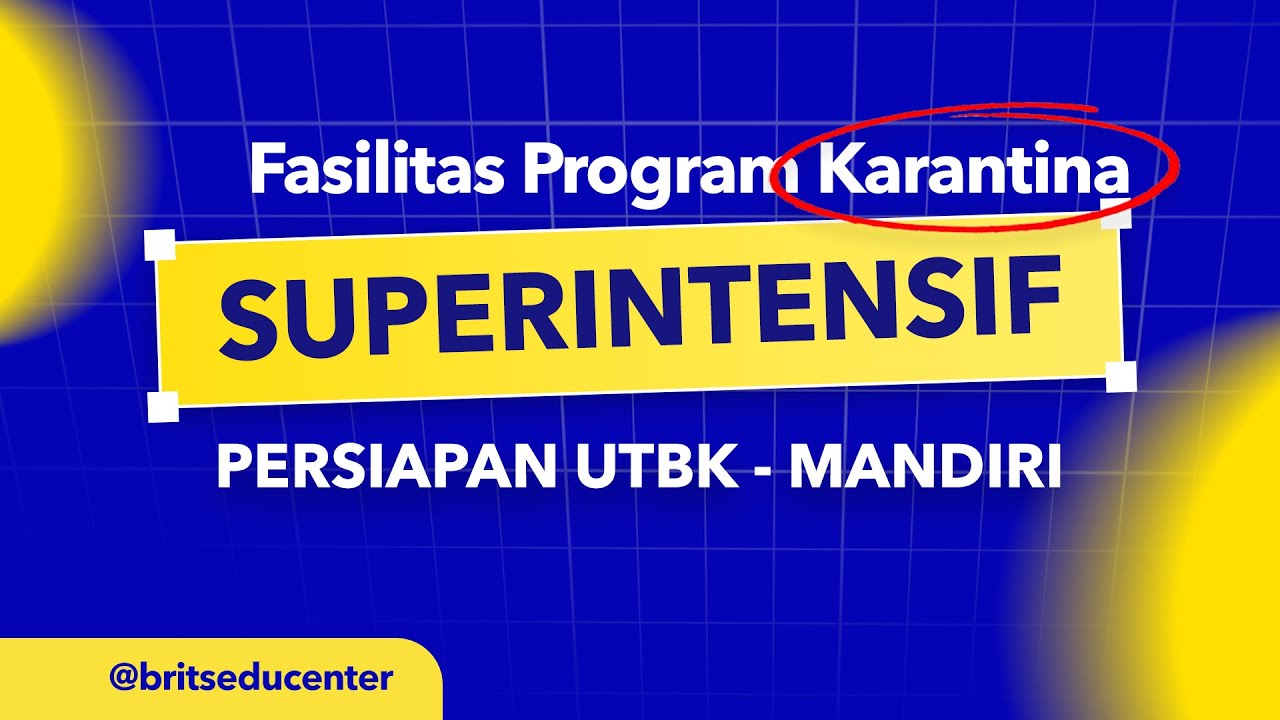 Fasilitas Program Karantina

SUPERINTENSIF

PERSIAPAN UTBK - MANDIRI

@britseducenter